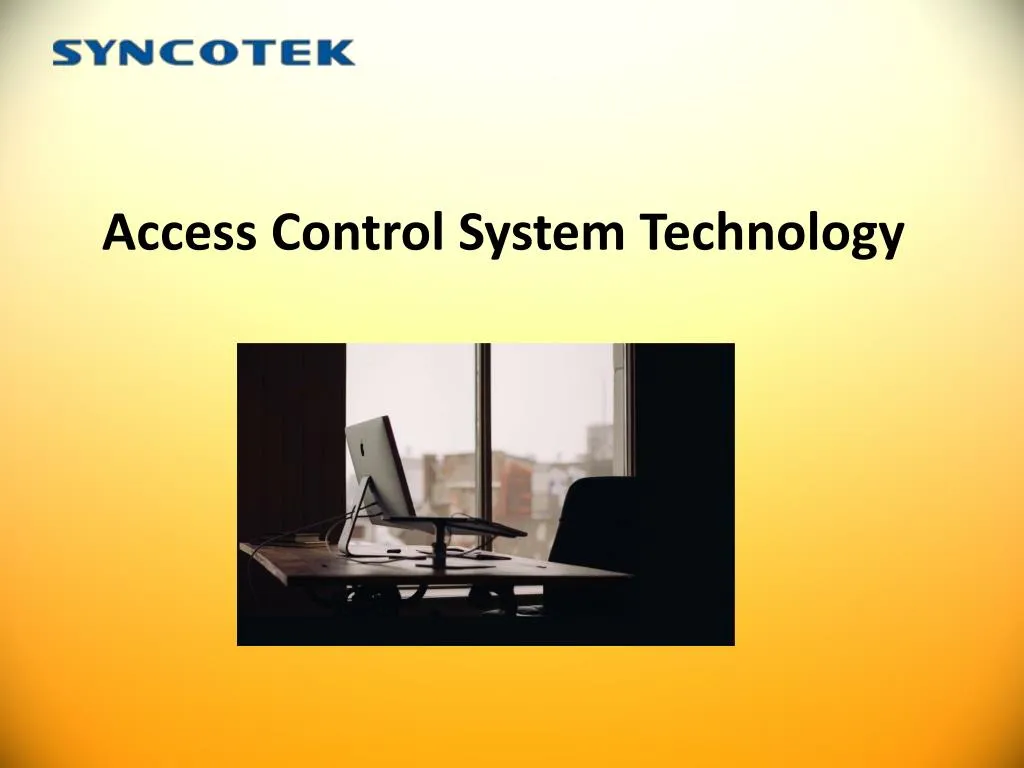 SYNCOTEK

Access Control System Technology